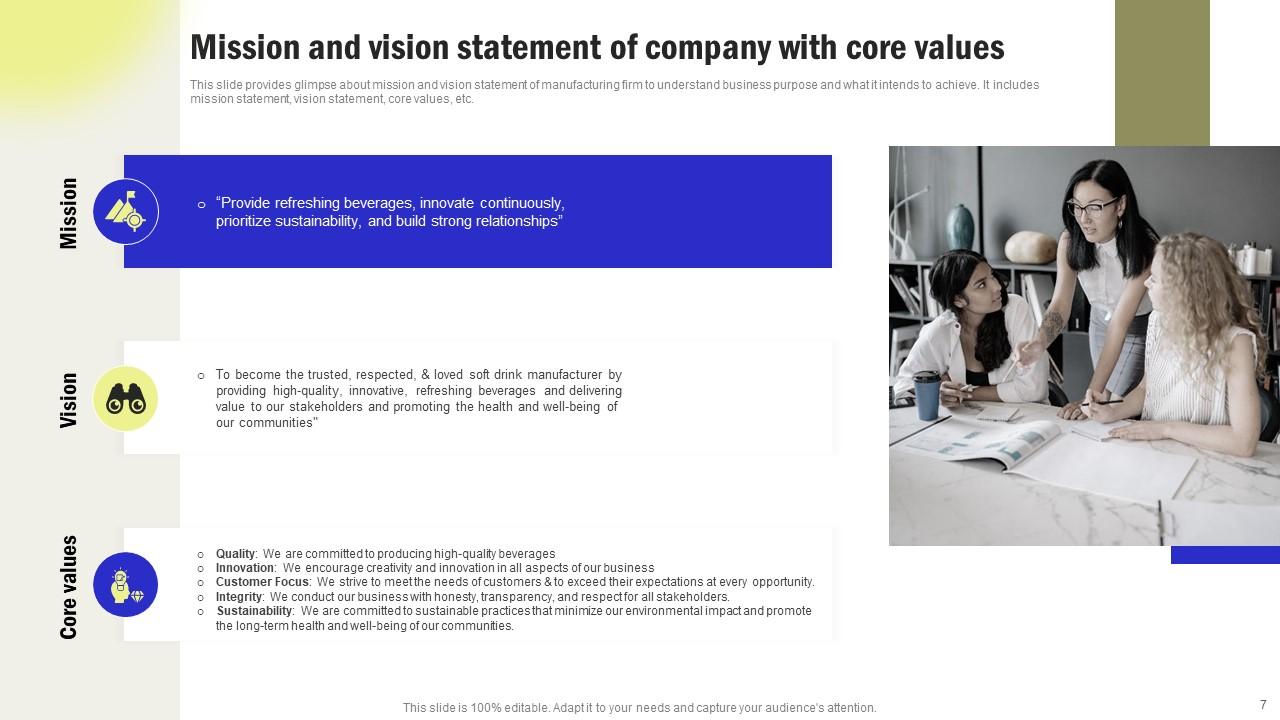 Mission and vision statement of company with core values

This slide provides glimpse about mission and vision statement of manufacturing firm to understand business purpose and what it intends to achieve. It includes mission statement, vision statement, core values, etc.

Mission

o "Provide refreshing beverages, innovate continuously, prioritize sustainability, and build strong relationships"

Vision

o To become the trusted, respected, & loved soft drink manufacturer by providing high-quality, innovative, refreshing beverages and delivering value to our stakeholders and promoting the health and well-being of our communities"

Core values

o Quality: We are committed to producing high-quality beverages
o Innovation: We encourage creativity and innovation in all aspects of our business
o Customer Focus: We strive to meet the needs of customers & to exceed their expectations at every opportunity.
o Integrity: We conduct our business with honesty, transparency, and respect for all stakeholders.
o Sustainability: We are committed to sustainable practices that minimize our environmental impact and promote the long-term health and well-being of our communities.

This slide is 100% editable. Adapt it to your needs and capture your audience's attention.

7